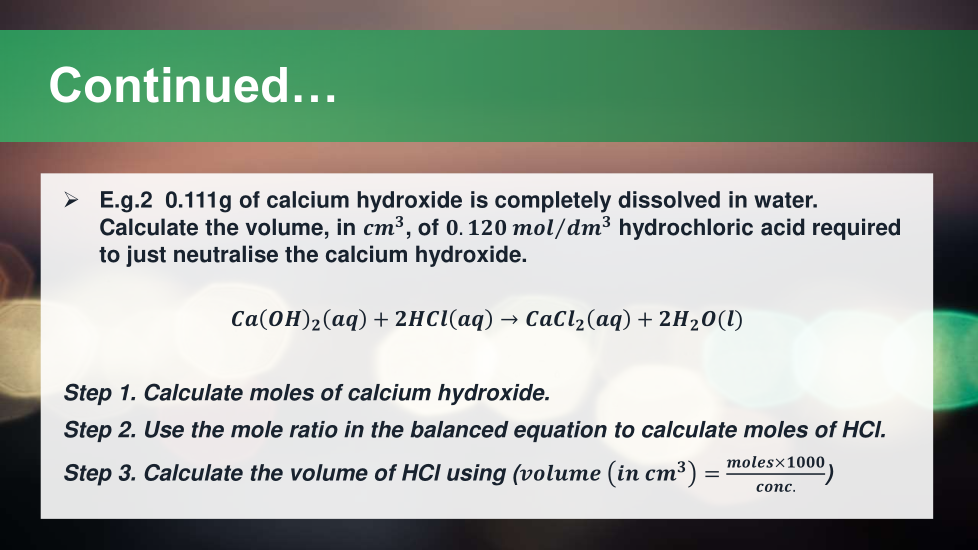 Continued…

➢ E.g.2 0.111g of calcium hydroxide is completely dissolved in water. Calculate the volume, in $cm^3$, of $0.120\ mol/dm^3$ hydrochloric acid required to just neutralise the calcium hydroxide.

$Ca(OH)_2(aq) + 2HCl(aq) \rightarrow CaCl_2(aq) + 2H_2O(l)$

Step 1. Calculate moles of calcium hydroxide.

Step 2. Use the mole ratio in the balanced equation to calculate moles of HCl.

Step 3. Calculate the volume of HCl using ($volume\ (in\ cm^3) = \frac{moles \times 1000}{conc.}$)